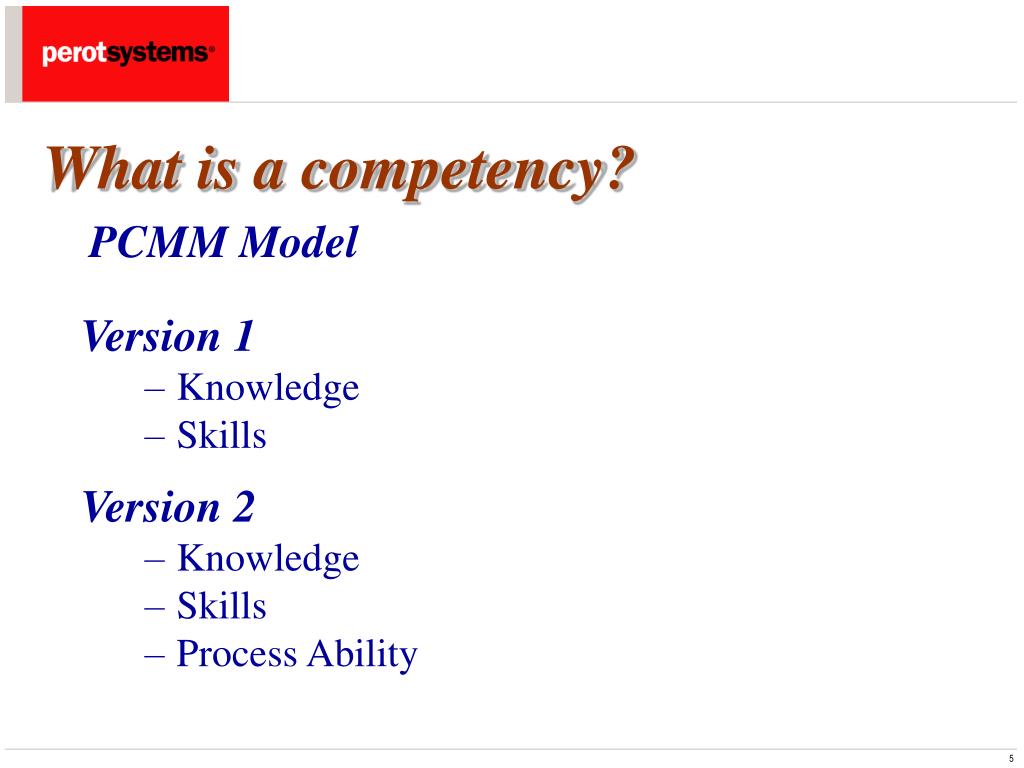 perotsystems®

What is a competency?

PCMM Model

Version 1
– Knowledge
– Skills

Version 2
– Knowledge
– Skills
– Process Ability

5